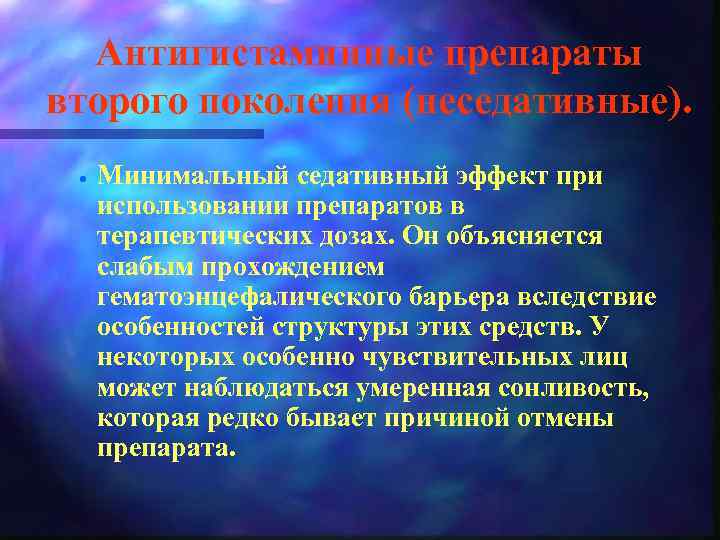 Антигистаминные препараты второго поколения (неседативные).

• Минимальный седативный эффект при использовании препаратов в терапевтических дозах. Он объясняется слабым прохождением гематоэнцефалического барьера вследствие особенностей структуры этих средств. У некоторых особенно чувствительных лиц может наблюдаться умеренная сонливость, которая редко бывает причиной отмены препарата.